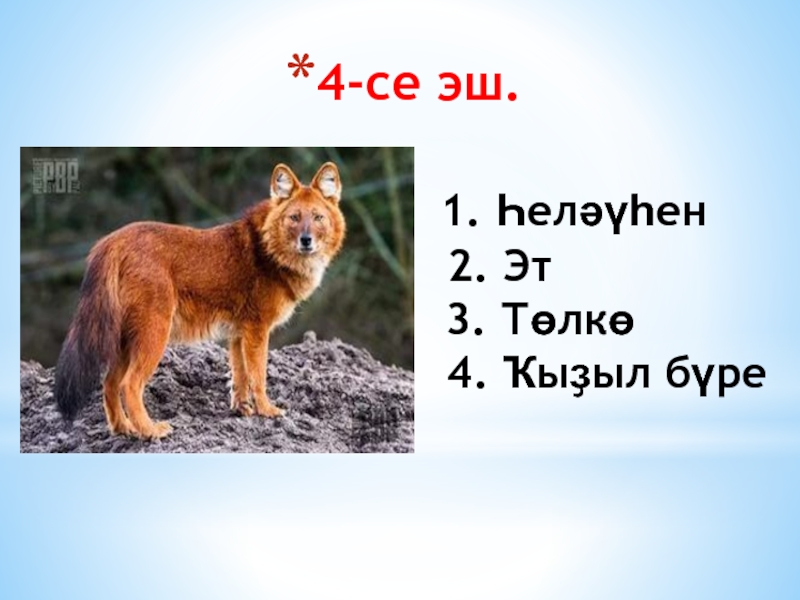 *4-се эш.

PBP

1. Һеләүһен
2. Эт
3. Төлкө
4. Ҡыҙыл бүре